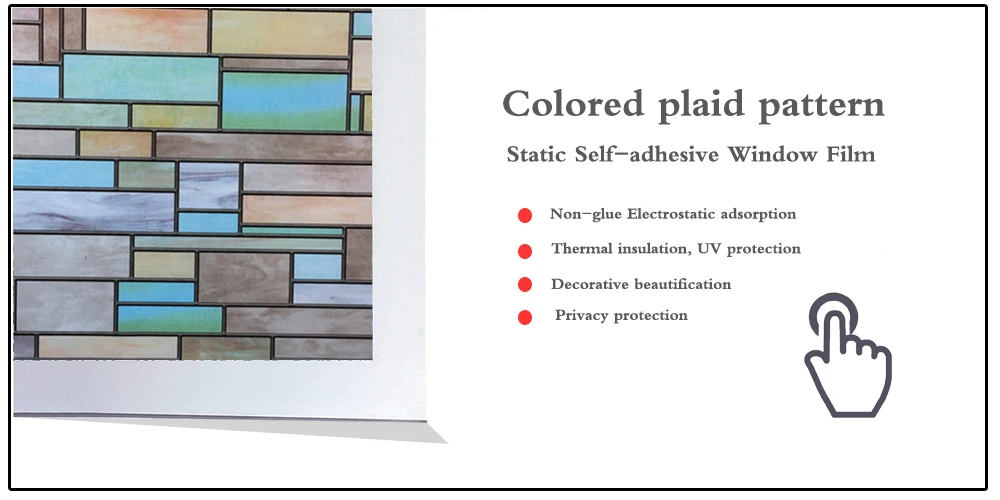 Colored plaid pattern

Static Self-adhesive Window Film

• Non-glue Electrostatic adsorption
• Thermal insulation, UV protection
• Decorative beautification
• Privacy protection